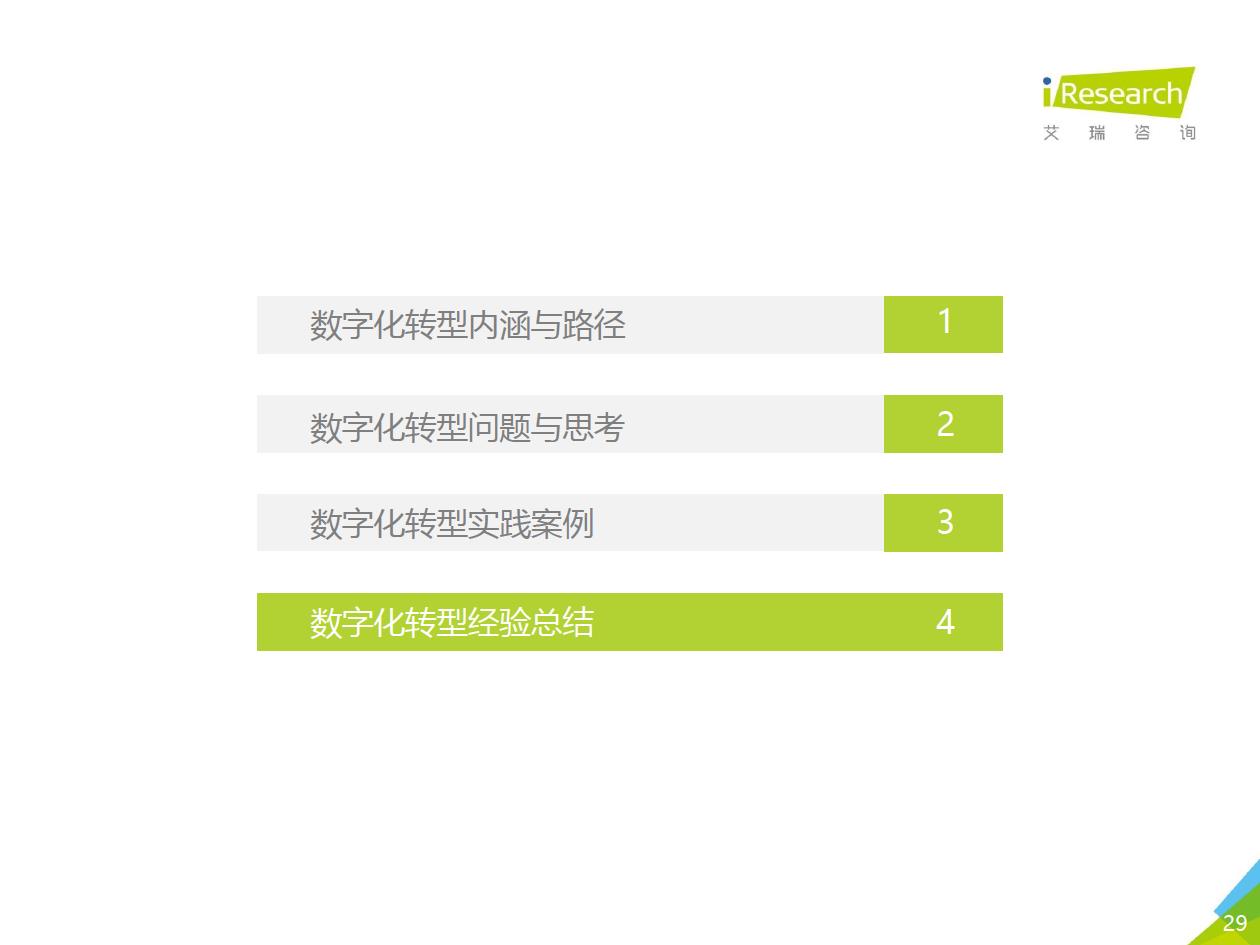 iResearch
艾 瑞 咨 询

数字化转型内涵与路径 1

数字化转型问题与思考 2

数字化转型实践案例 3

数字化转型经验总结 4

29